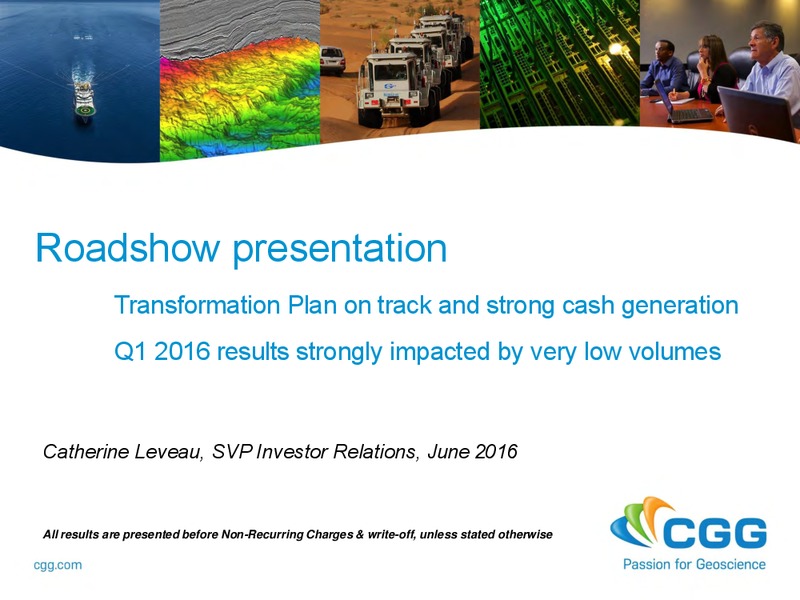 Roadshow presentation

Transformation Plan on track and strong cash generation

Q1 2016 results strongly impacted by very low volumes

Catherine Leveau, SVP Investor Relations, June 2016

All results are presented before Non-Recurring Charges & write-off, unless stated otherwise

cgg.com

CGG
Passion for Geoscience